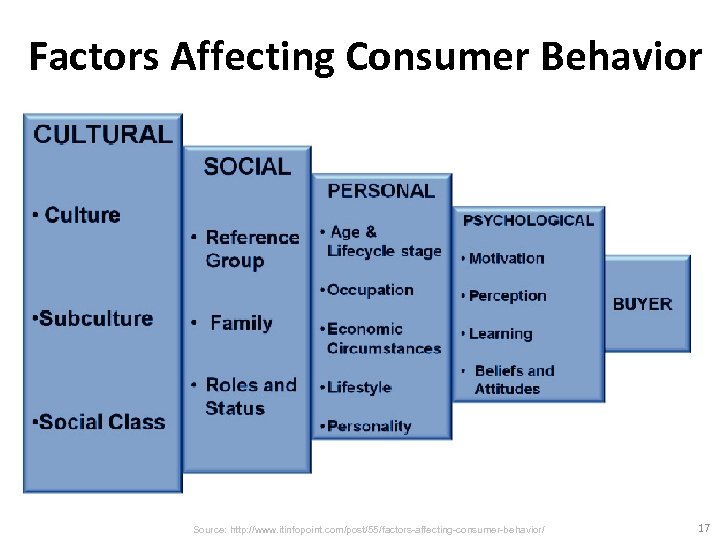 Factors Affecting Consumer Behavior

CULTURAL

• Culture

•Subculture

•Social Class

SOCIAL

• Reference Group

• Family

• Roles and Status

PERSONAL

• Age & Lifecycle stage

•Occupation

•Economic Circumstances

•Lifestyle

•Personality

PSYCHOLOGICAL

• Motivation

• Perception

• Learning

• Beliefs and Attitudes

BUYER

Source: http://www.itinfopoint.com/post/55/factors-affecting-consumer-behavior/

17